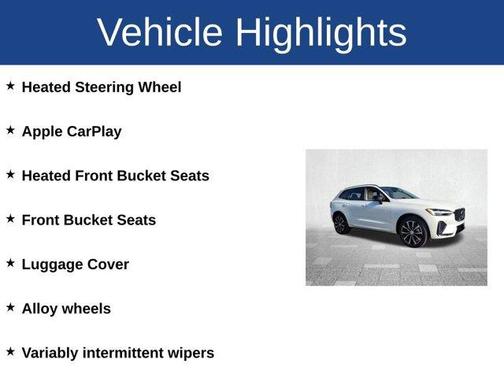 Vehicle Highlights

★ Heated Steering Wheel

★ Apple CarPlay

★ Heated Front Bucket Seats

★ Front Bucket Seats

★ Luggage Cover

★ Alloy wheels

★ Variably intermittent wipers